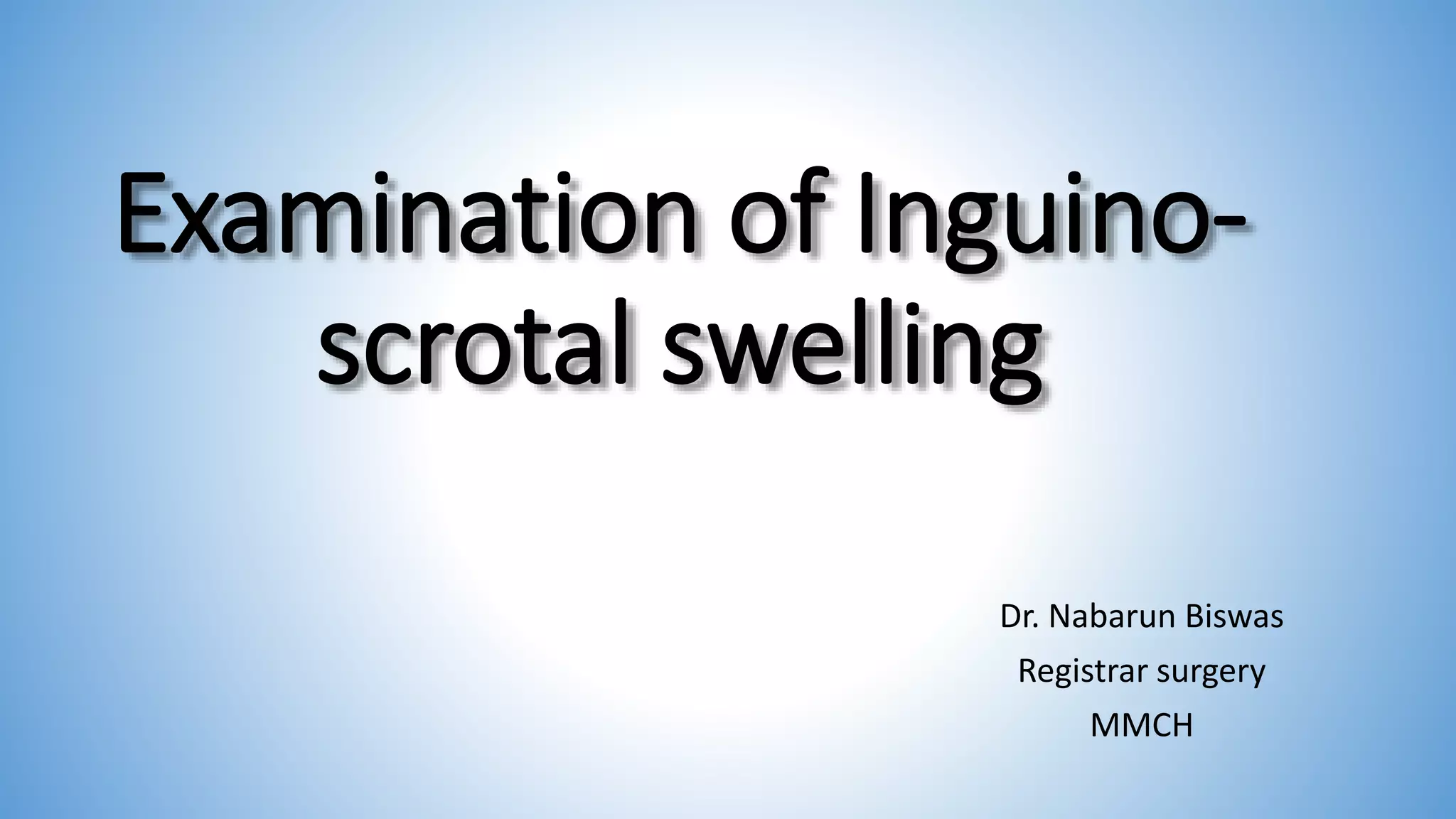 Examination of Inguino-scrotal swelling

Dr. Nabarun Biswas
Registrar surgery
MMCH